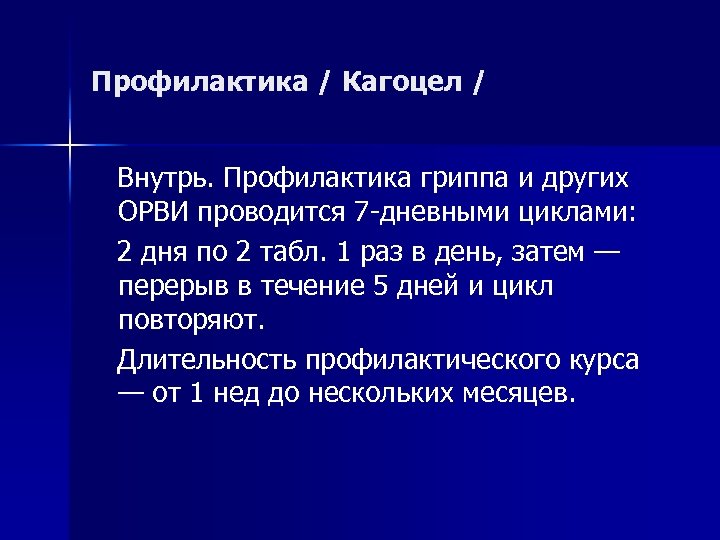 Профилактика / Кагоцел /

Внутрь. Профилактика гриппа и других ОРВИ проводится 7-дневными циклами:

2 дня по 2 табл. 1 раз в день, затем — перерыв в течение 5 дней и цикл повторяют.

Длительность профилактического курса — от 1 нед до нескольких месяцев.